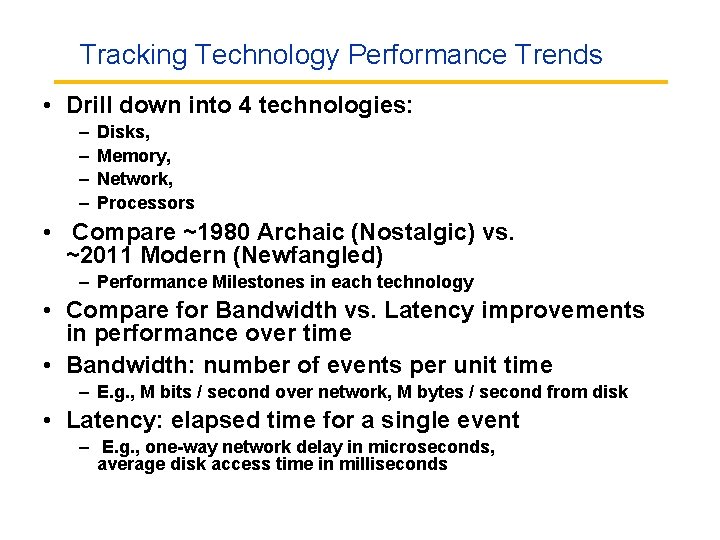 Tracking Technology Performance Trends

• Drill down into 4 technologies:
– Disks,
– Memory,
– Network,
– Processors

• Compare ~1980 Archaic (Nostalgic) vs. ~2011 Modern (Newfangled)
– Performance Milestones in each technology

• Compare for Bandwidth vs. Latency improvements in performance over time

• Bandwidth: number of events per unit time
– E.g., M bits / second over network, M bytes / second from disk

• Latency: elapsed time for a single event
– E.g., one-way network delay in microseconds, average disk access time in milliseconds